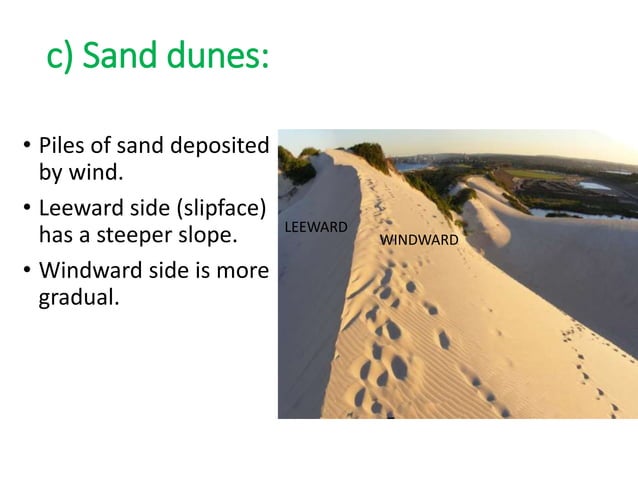 c) Sand dunes:

• Piles of sand deposited by wind.
• Leeward side (slipface) has a steeper slope.
• Windward side is more gradual.

LEEWARD
WINDWARD